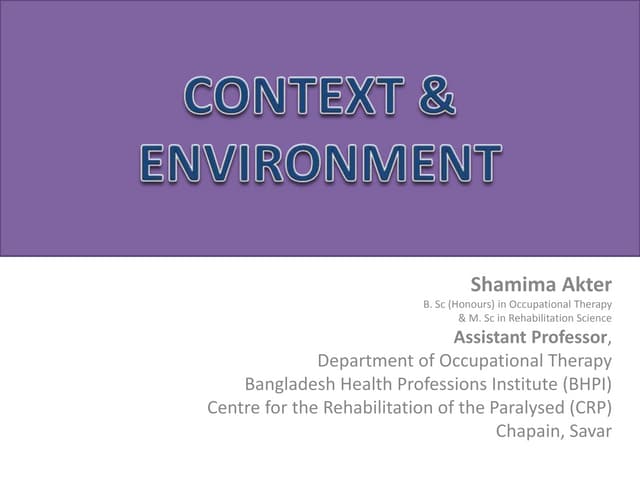 CONTEXT & ENVIRONMENT

Shamima Akter
B. Sc (Honours) in Occupational Therapy
& M. Sc in Rehabilitation Science
Assistant Professor,
Department of Occupational Therapy
Bangladesh Health Professions Institute (BHPI)
Centre for the Rehabilitation of the Paralysed (CRP)
Chapain, Savar